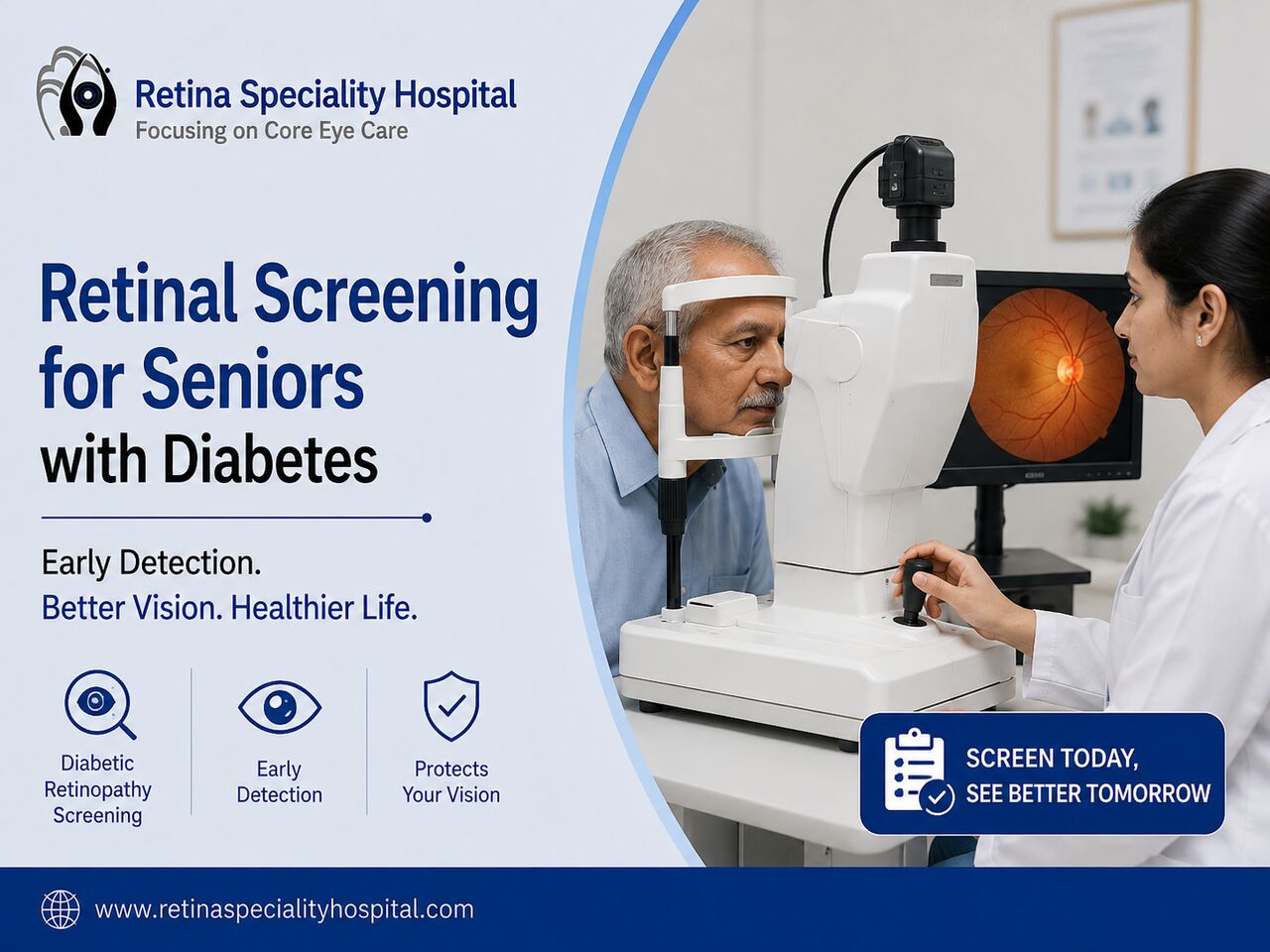 Retina Speciality Hospital
Focusing on Core Eye Care

Retinal Screening for Seniors with Diabetes

Early Detection.
Better Vision. Healthier Life.

Diabetic Retinopathy Screening

Early Detection

Protects Your Vision

SCREEN TODAY, SEE BETTER TOMORROW

www.retinaspecialityhospital.com